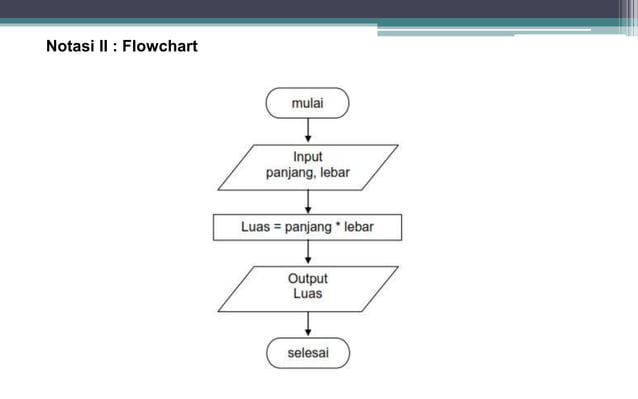 Notasi II : Flowchart

mulai

Input
panjang, lebar

Luas = panjang * lebar

Output
Luas

selesai